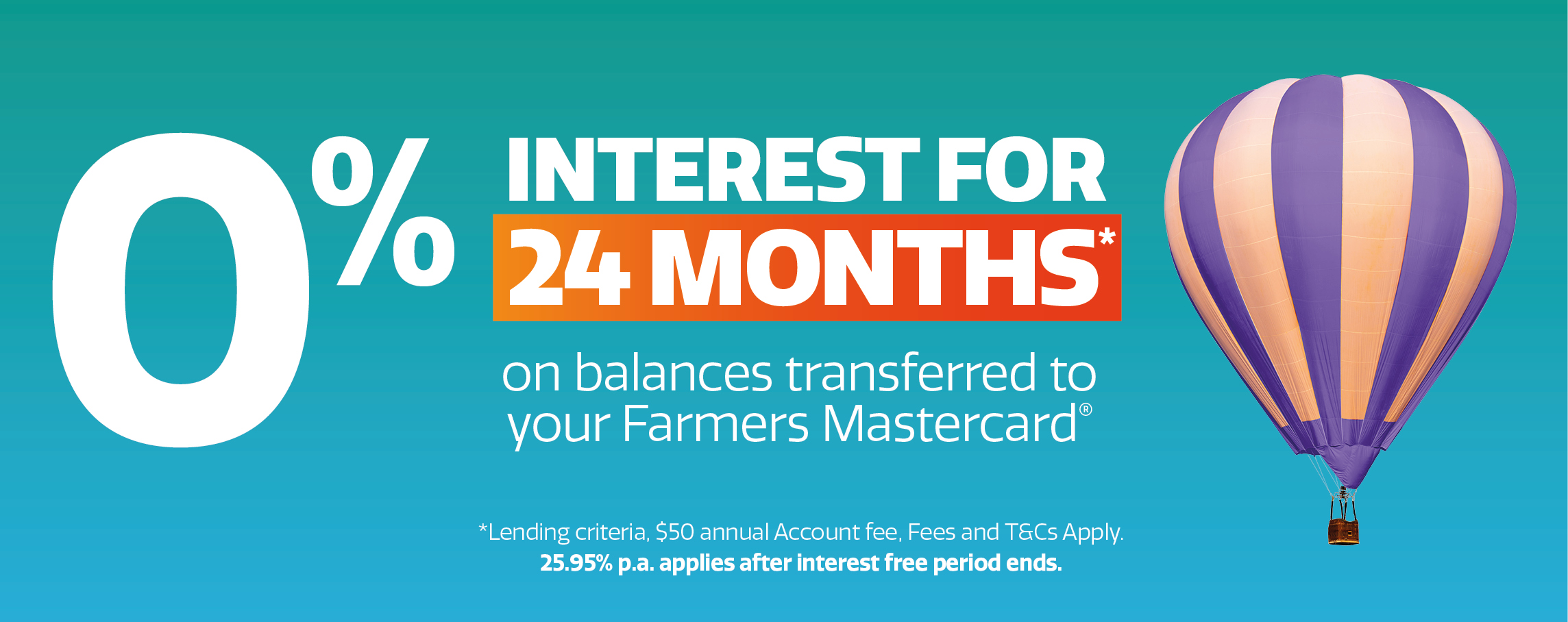 0% INTEREST FOR 24 MONTHS*

on balances transferred to your Farmers Mastercard®

*Lending criteria, $50 annual Account fee, Fees and T&Cs Apply.
25.95% p.a. applies after interest free period ends.